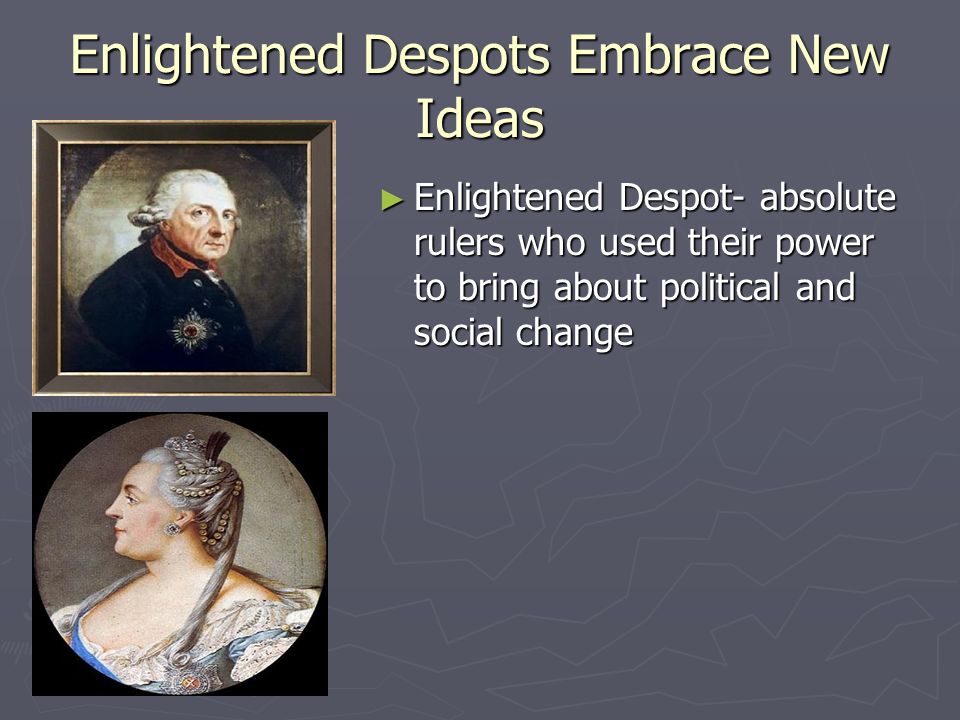 Enlightened Despots Embrace New Ideas

► Enlightened Despot- absolute rulers who used their power to bring about political and social change